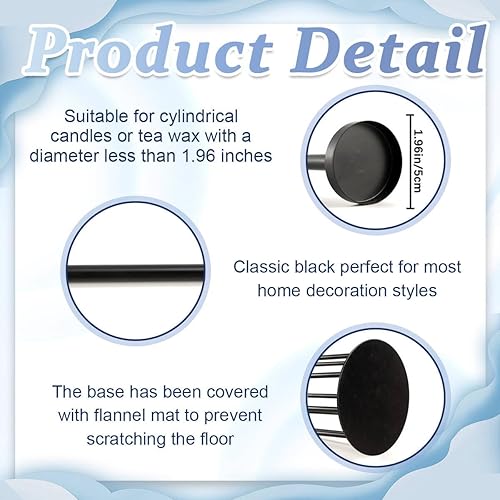 Product Detail

Suitable for cylindrical candles or tea wax with a diameter less than 1.96 inches

1.96in/5cm

Classic black perfect for most home decoration styles

The base has been covered with flannel mat to prevent scratching the floor